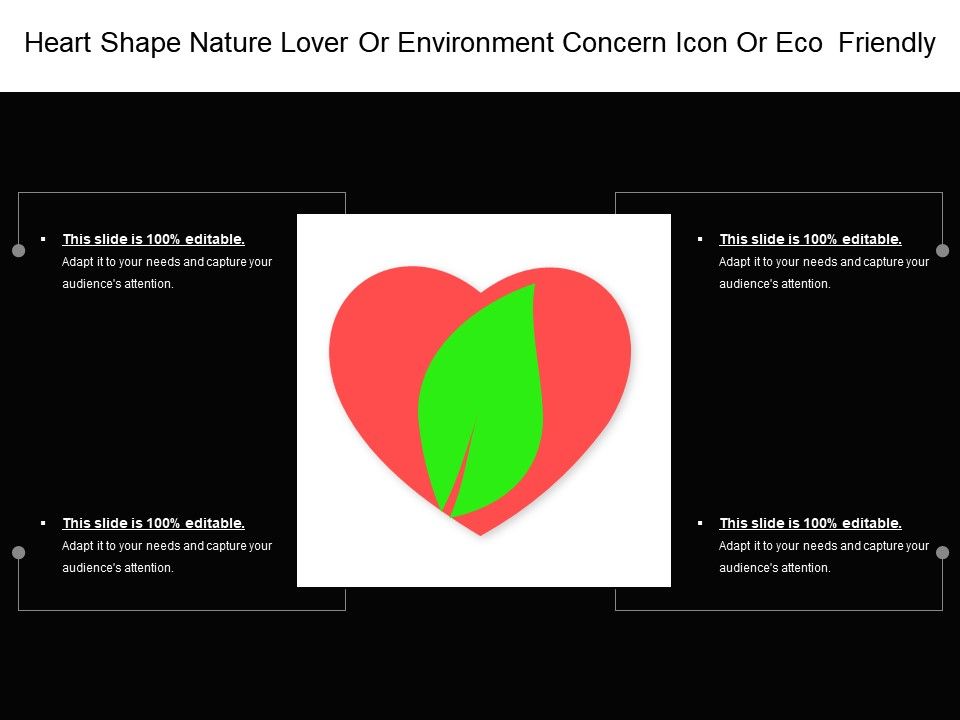 Heart Shape Nature Lover Or Environment Concern Icon Or Eco Friendly

▪ This slide is 100% editable.
Adapt it to your needs and capture your audience's attention.

▪ This slide is 100% editable.
Adapt it to your needs and capture your audience's attention.

▪ This slide is 100% editable.
Adapt it to your needs and capture your audience's attention.

▪ This slide is 100% editable.
Adapt it to your needs and capture your audience's attention.